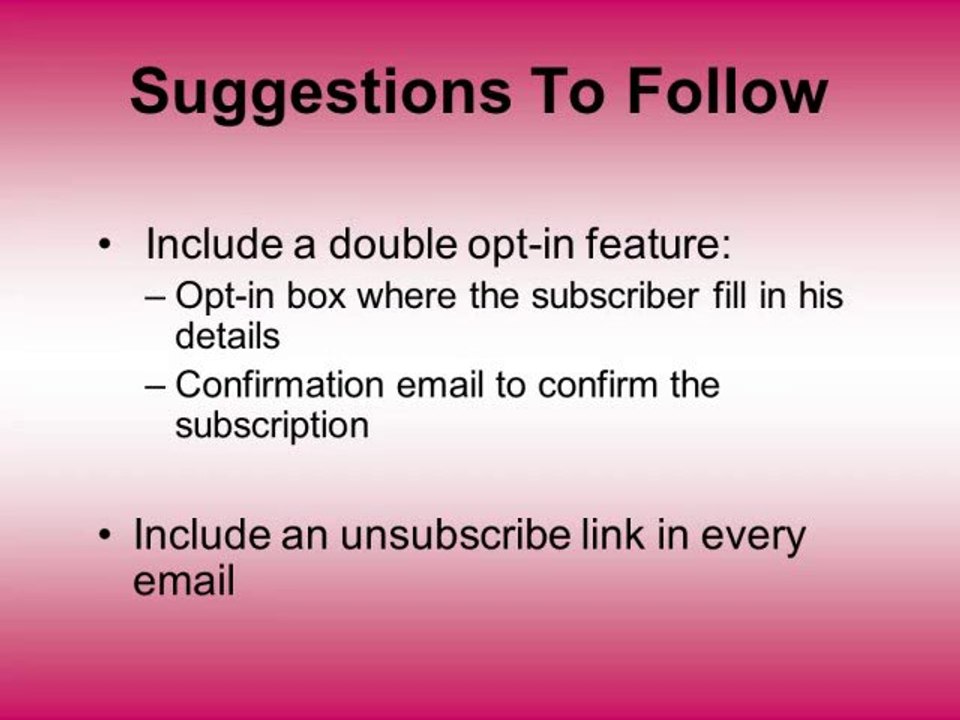 Suggestions To Follow

• Include a double opt-in feature:
– Opt-in box where the subscriber fill in his details
– Confirmation email to confirm the subscription

• Include an unsubscribe link in every email